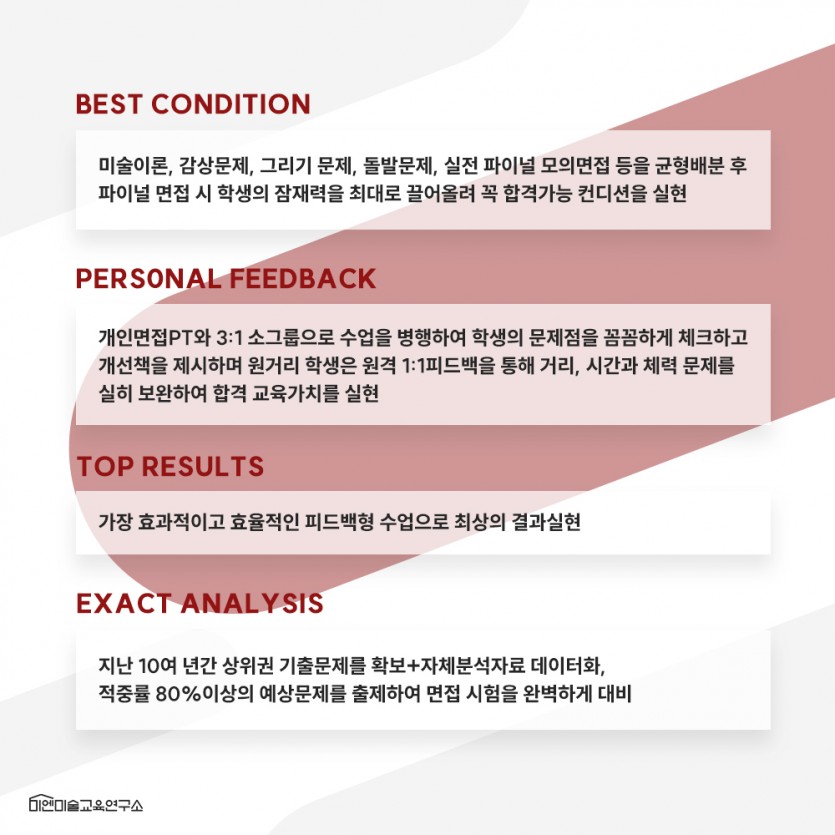 BEST CONDITION

미술이론, 감상문제, 그리기 문제, 돌발문제, 실전 파이널 모의면접 등을 균형배분 후 파이널 면접 시 학생의 잠재력을 최대로 끌어올려 꼭 합격가능 컨디션을 실현

PERSONAL FEEDBACK

개인면접PT와 3:1 소그룹으로 수업을 병행하여 학생의 문제점을 꼼꼼하게 체크하고 개선책을 제시하며 원거리 학생은 원격 1:1피드백을 통해 거리, 시간과 체력 문제를 실히 보완하여 합격 교육가치를 실현

TOP RESULTS

가장 효과적이고 효율적인 피드백형 수업으로 최상의 결과실현

EXACT ANALYSIS

지난 10여 년간 상위권 기출문제를 확보+자체분석자료 데이터화, 적중률 80%이상의 예상문제를 출제하여 면접 시험을 완벽하게 대비

미엔미술교육연구소